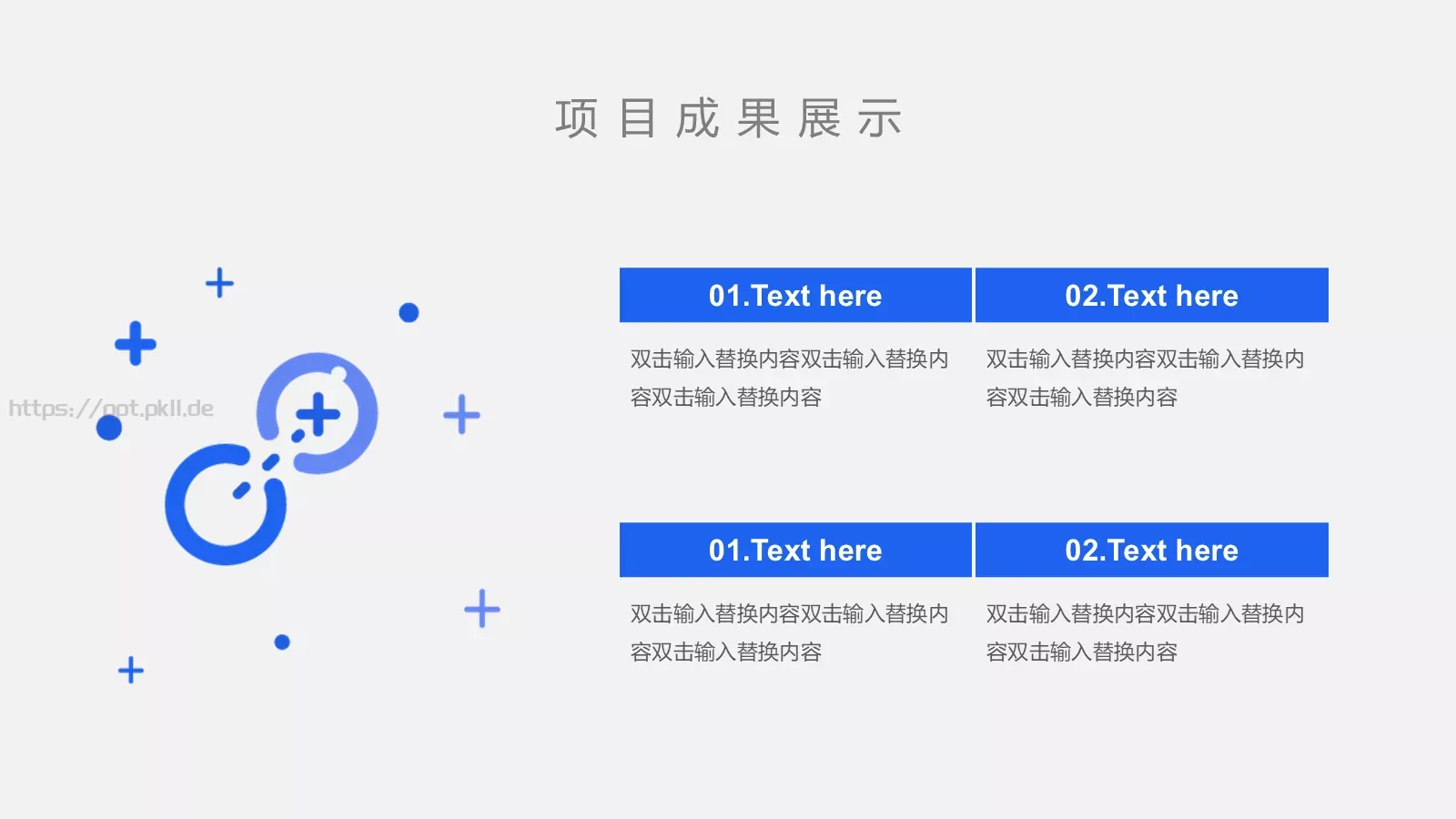 项目成果展示

https://ppt.pkll.de

01.Text here

双击输入替换内容双击输入替换内容双击输入替换内容

02.Text here

双击输入替换内容双击输入替换内容双击输入替换内容

01.Text here

双击输入替换内容双击输入替换内容双击输入替换内容

02.Text here

双击输入替换内容双击输入替换内容双击输入替换内容